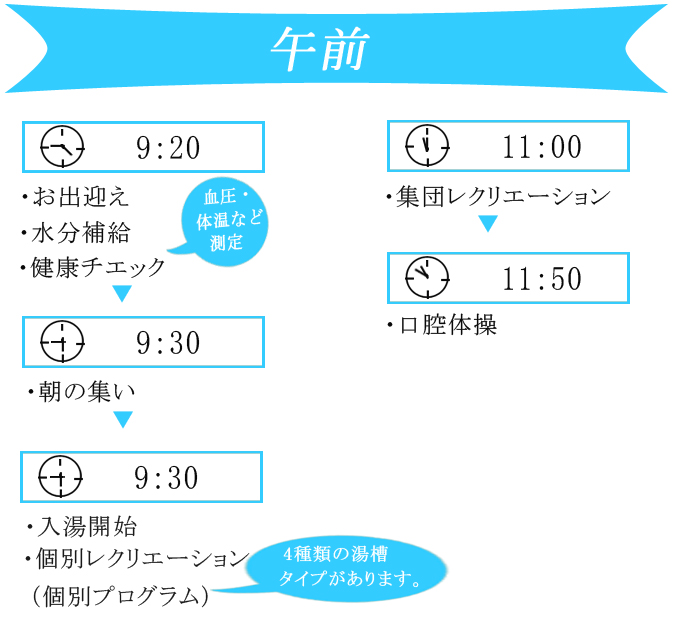 午前

9:20

・お出迎え
・水分補給
・健康チエック

血圧・体温など測定

9:30

・朝の集い

9:30

・入湯開始
・個別レクリエーション
（個別プログラム）

4種類の湯槽タイプがあります。

11:00

・集団レクリエーション

11:50

・口腔体操